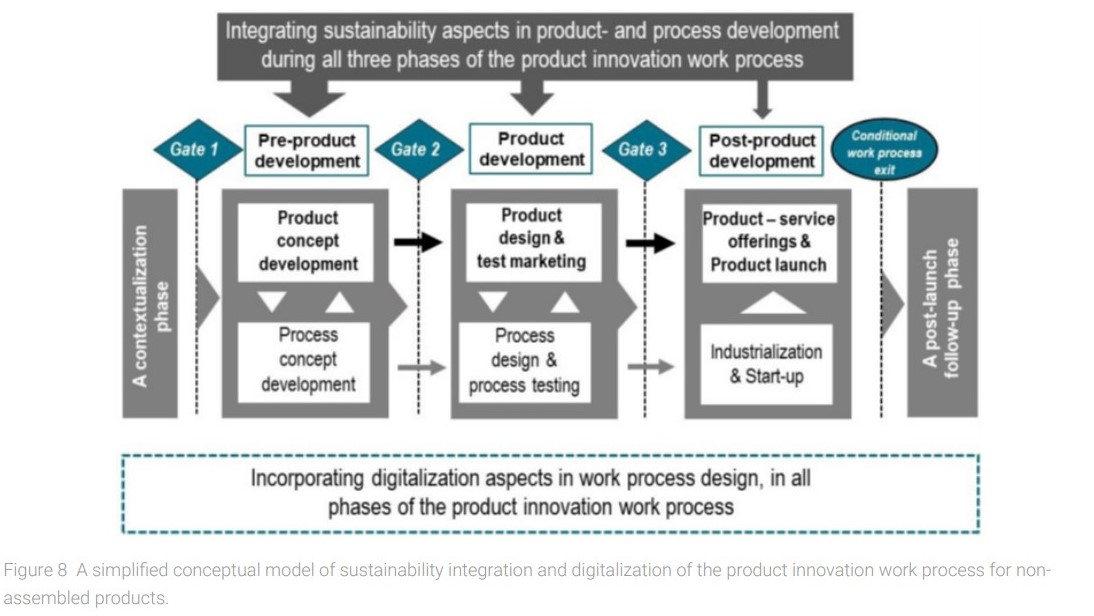 Integrating sustainability aspects in product- and process development during all three phases of the product innovation work process

Gate 1

Pre-product development

Gate 2

Product development

Gate 3

Post-product development

Conditional work process exit

A contextualization phase

Product concept development

Process concept development

Product design & test marketing

Process design & process testing

Product – service offerings & Product launch

Industrialization & Start-up

A post-launch follow-up phase

Incorporating digitalization aspects in work process design, in all phases of the product innovation work process

Figure 8 A simplified conceptual model of sustainability integration and digitalization of the product innovation work process for non-assembled products.